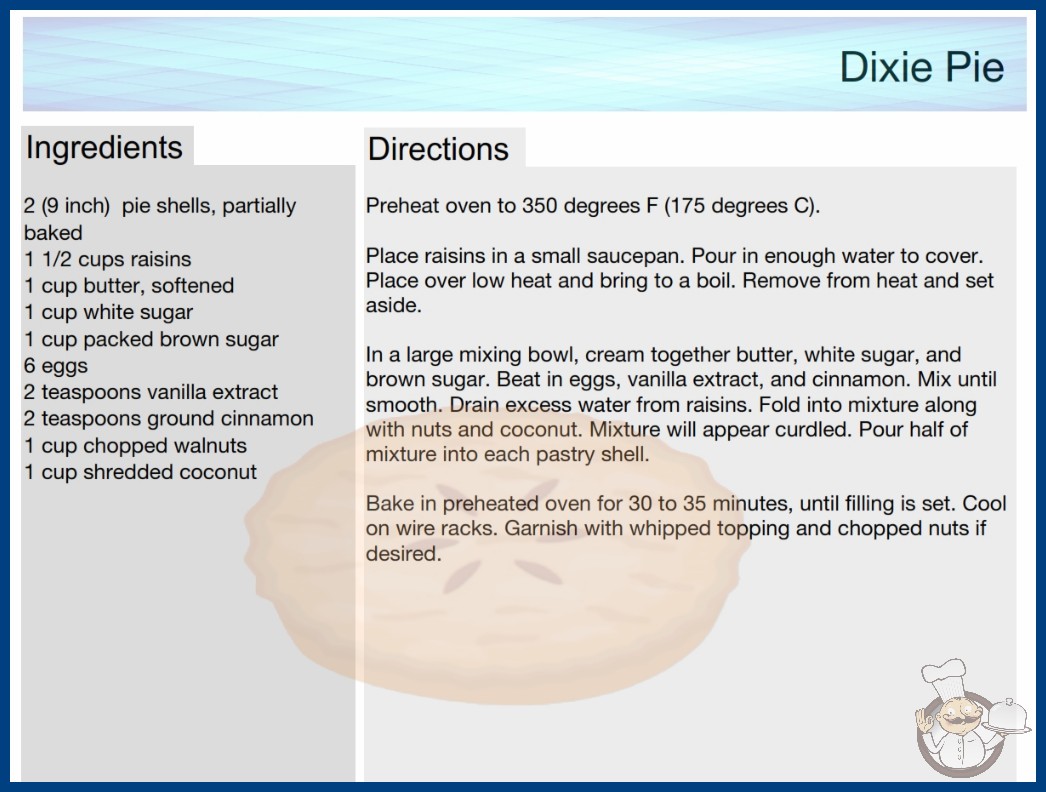 Dixie Pie

Ingredients

2 (9 inch) pie shells, partially baked
1 1/2 cups raisins
1 cup butter, softened
1 cup white sugar
1 cup packed brown sugar
6 eggs
2 teaspoons vanilla extract
2 teaspoons ground cinnamon
1 cup chopped walnuts
1 cup shredded coconut

Directions

Preheat oven to 350 degrees F (175 degrees C).

Place raisins in a small saucepan. Pour in enough water to cover. Place over low heat and bring to a boil. Remove from heat and set aside.

In a large mixing bowl, cream together butter, white sugar, and brown sugar. Beat in eggs, vanilla extract, and cinnamon. Mix until smooth. Drain excess water from raisins. Fold into mixture along with nuts and coconut. Mixture will appear curdled. Pour half of mixture into each pastry shell.

Bake in preheated oven for 30 to 35 minutes, until filling is set. Cool on wire racks. Garnish with whipped topping and chopped nuts if desired.